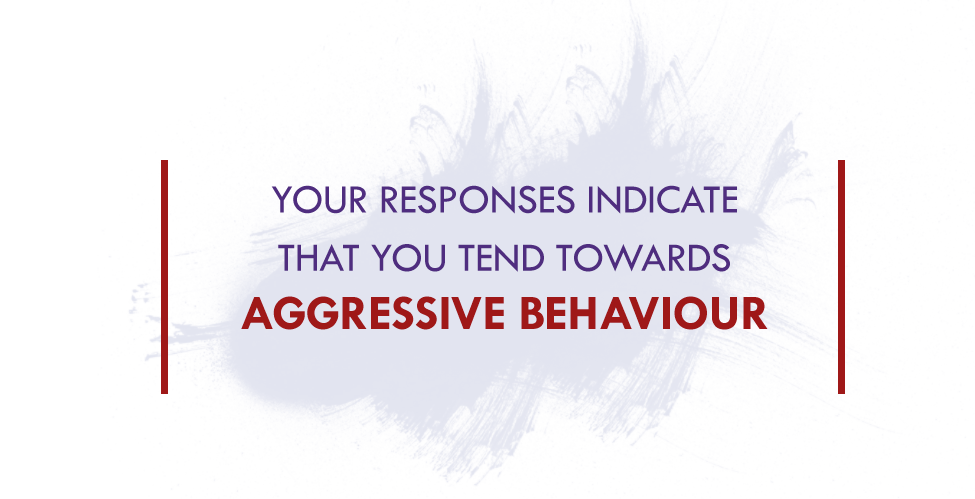 YOUR RESPONSES INDICATE THAT YOU TEND TOWARDS
AGGRESSIVE BEHAVIOUR